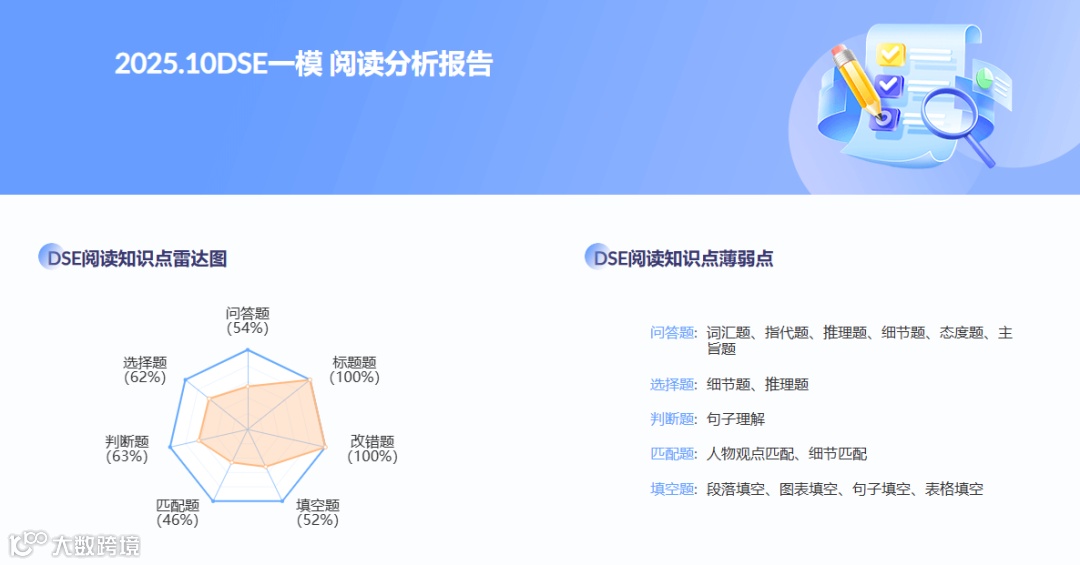 2025.10DSE一模 阅读分析报告

DSE阅读知识点雷达图

问答题
(54%)
标题题
(100%)
改错题
(100%)
填空题
(52%)
匹配题
(46%)
判断题
(63%)
选择题
(62%)

DSE阅读知识点薄弱点

问答题: 词汇题、指代题、推理题、细节题、态度题、主旨题

选择题: 细节题、推理题

判断题: 句子理解

匹配题: 人物观点匹配、细节匹配

填空题: 段落填空、图表填空、句子填空、表格填空

大数跨境